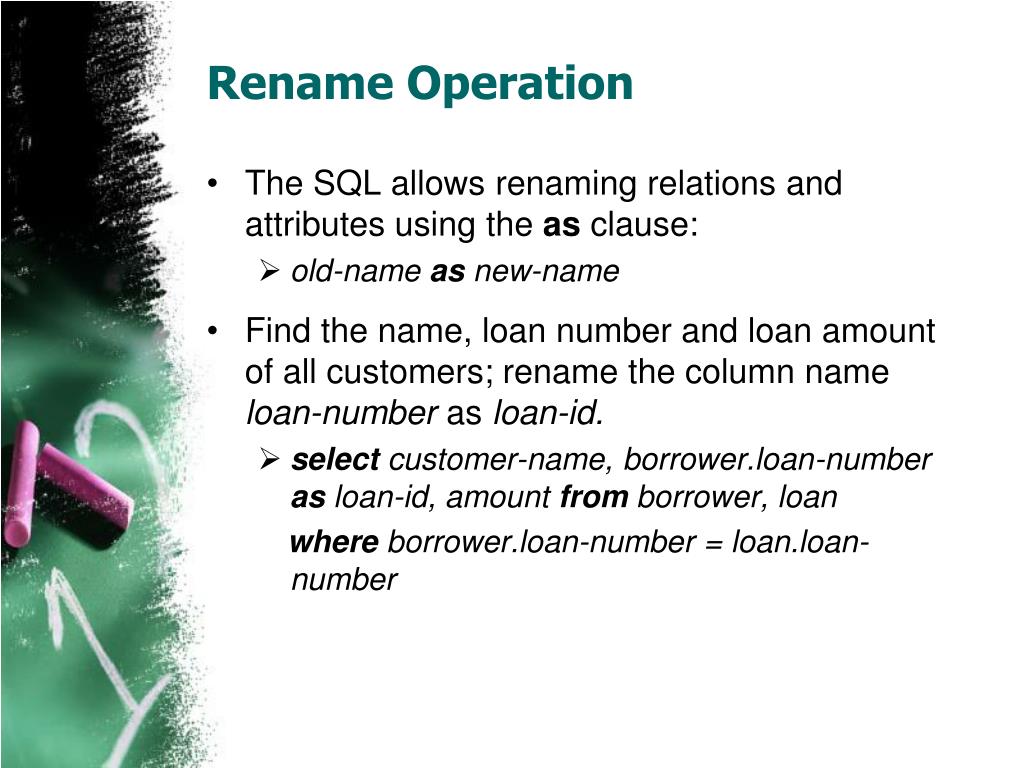 Rename Operation

• The SQL allows renaming relations and attributes using the as clause:

➢ old-name as new-name

• Find the name, loan number and loan amount of all customers; rename the column name loan-number as loan-id.

➢ select customer-name, borrower.loan-number as loan-id, amount from borrower, loan

where borrower.loan-number = loan.loan-number